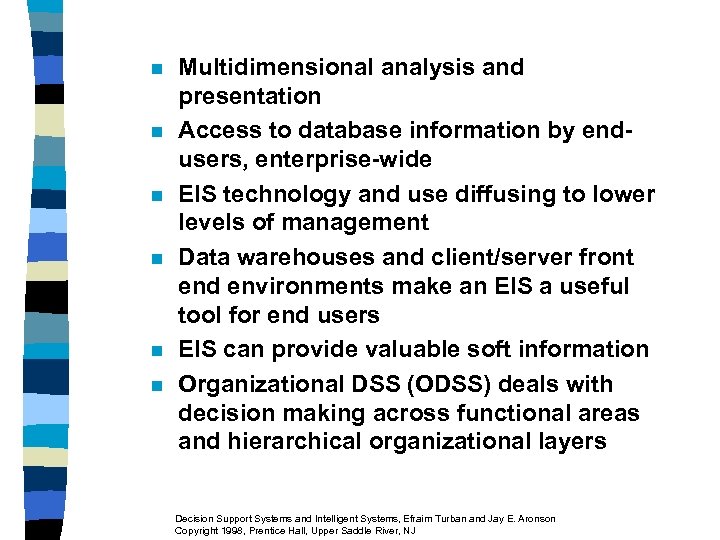 - Multidimensional analysis and presentation
- Access to database information by end-users, enterprise-wide
- EIS technology and use diffusing to lower levels of management
- Data warehouses and client/server front end environments make an EIS a useful tool for end users
- EIS can provide valuable soft information
- Organizational DSS (ODSS) deals with decision making across functional areas and hierarchical organizational layers

Decision Support Systems and Intelligent Systems, Efraim Turban and Jay E. Aronson
Copyright 1998, Prentice Hall, Upper Saddle River, NJ